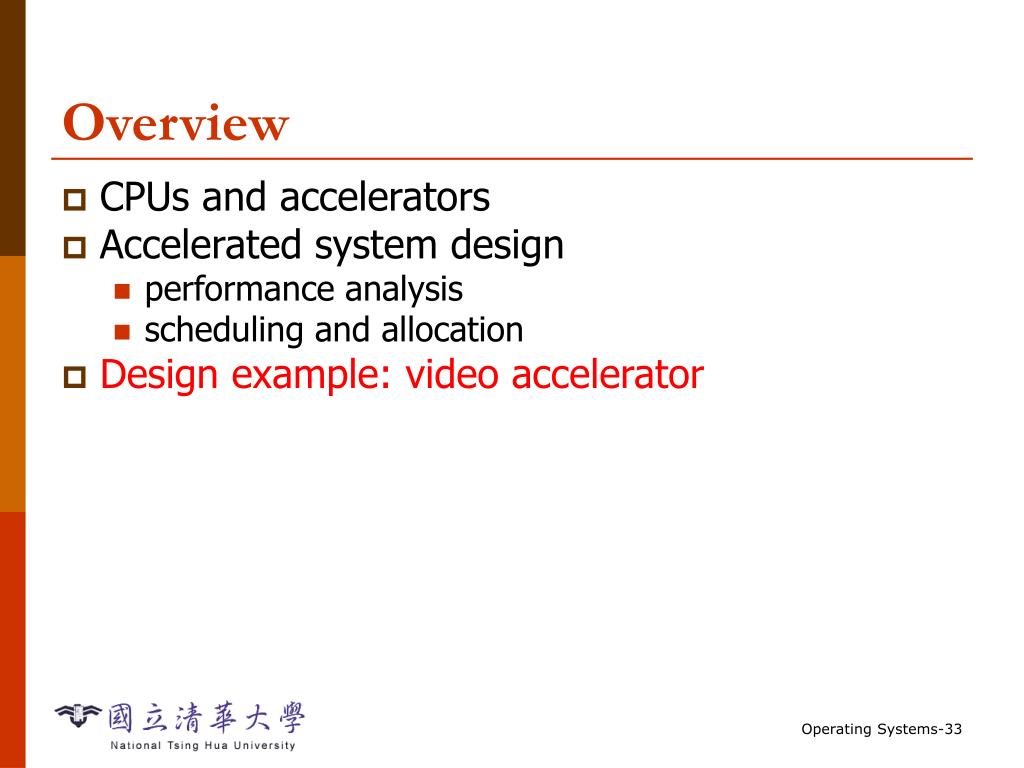 Overview

CPUs and accelerators

Accelerated system design

performance analysis

scheduling and allocation

Design example: video accelerator

國立清華大學
National Tsing Hua University

Operating Systems-33